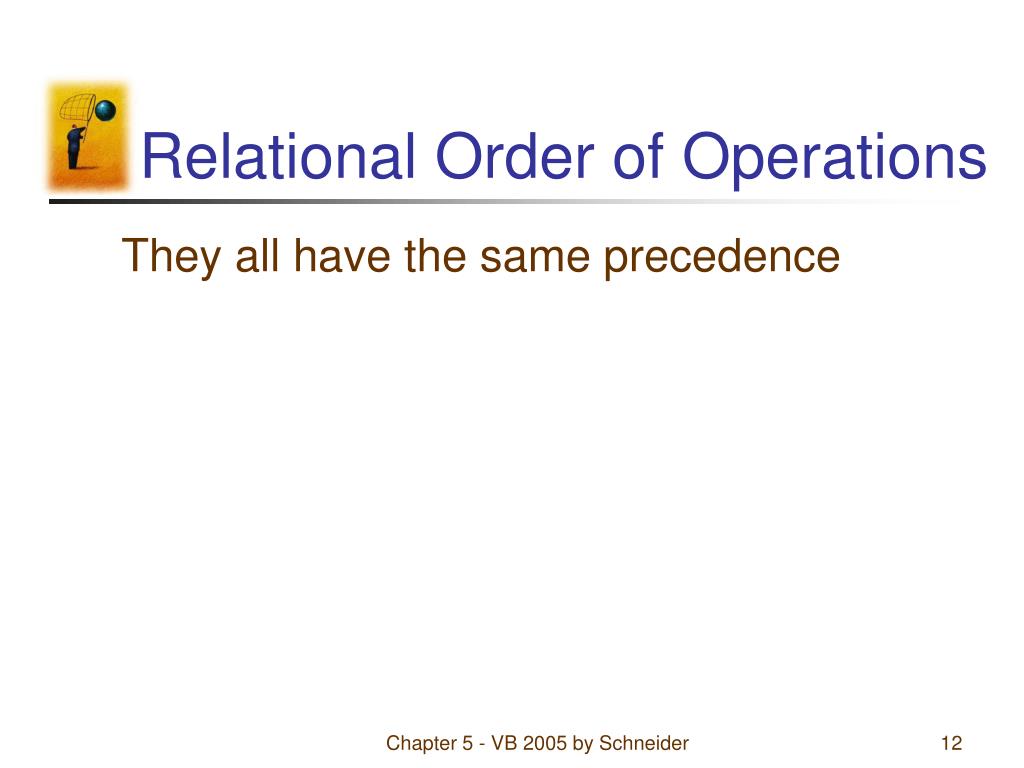 Relational Order of Operations

They all have the same precedence

Chapter 5 - VB 2005 by Schneider

12